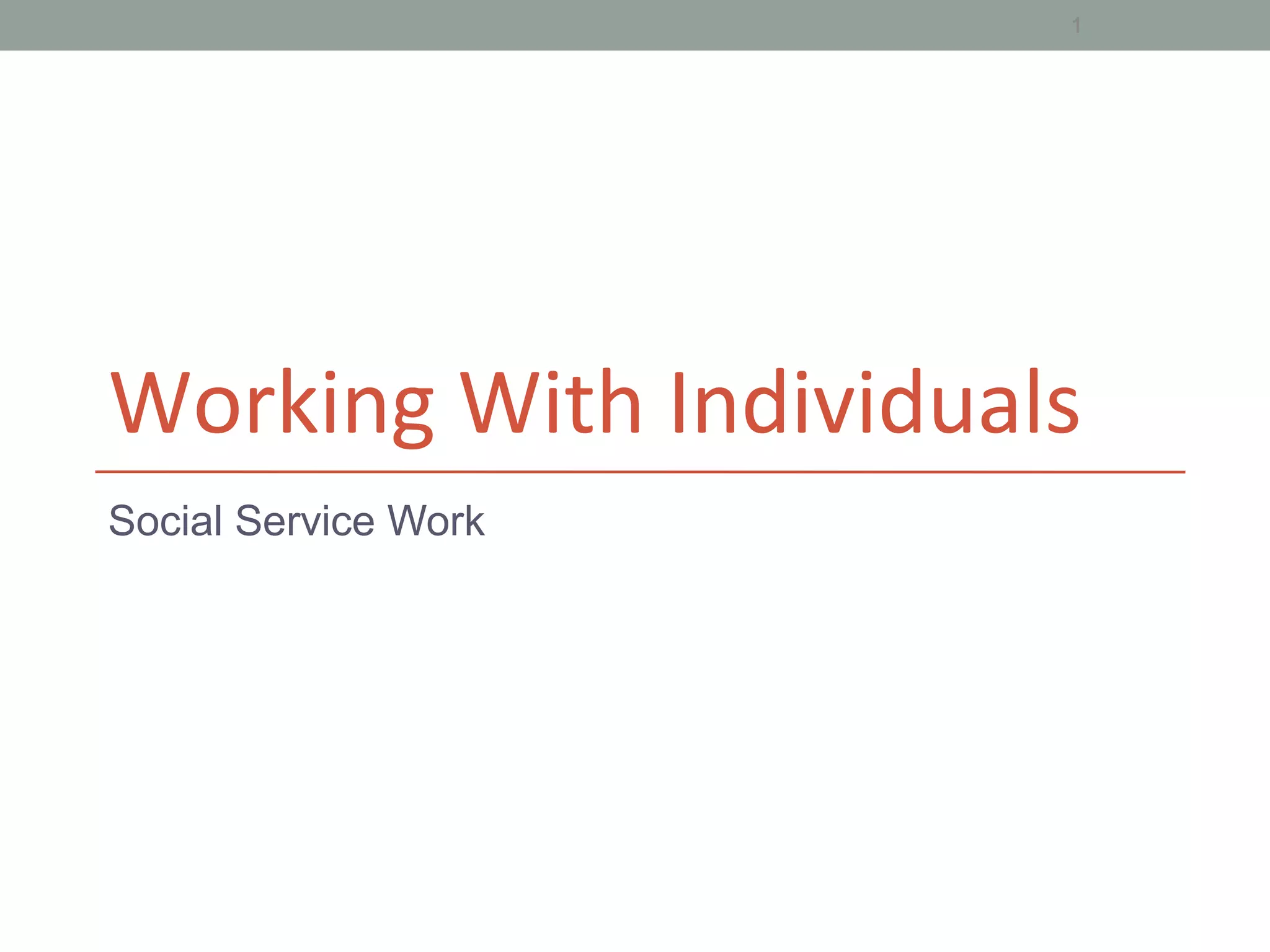 1

Working With Individuals

Social Service Work